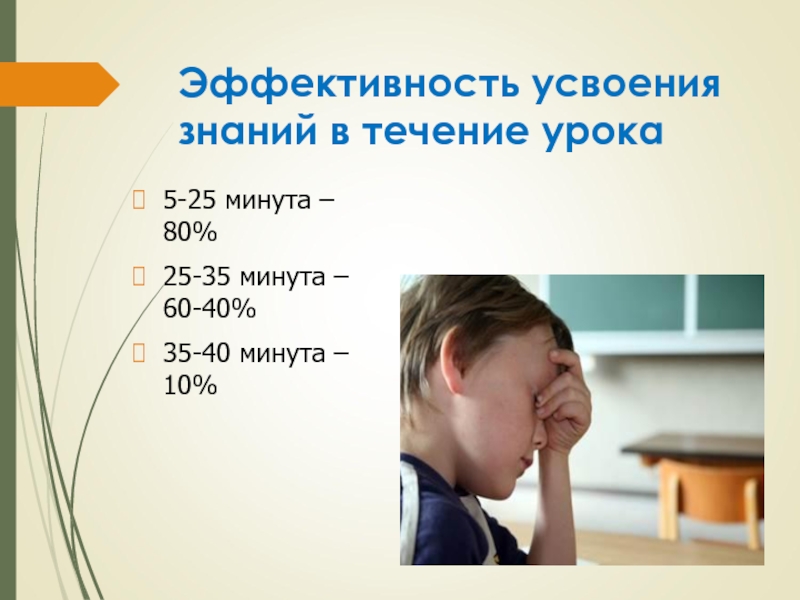 Эффективность усвоения знаний в течение урока

5-25 минута – 80%

25-35 минута – 60-40%

35-40 минута – 10%